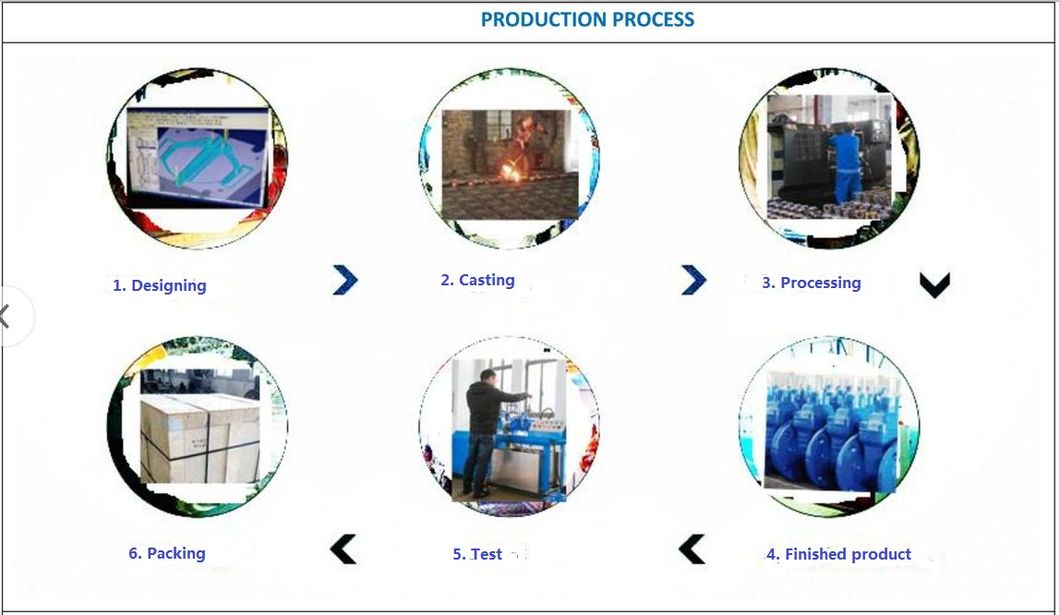 PRODUCTION PROCESS

1. Designing

2. Casting

3. Processing

6. Packing

5. Test

4. Finished product